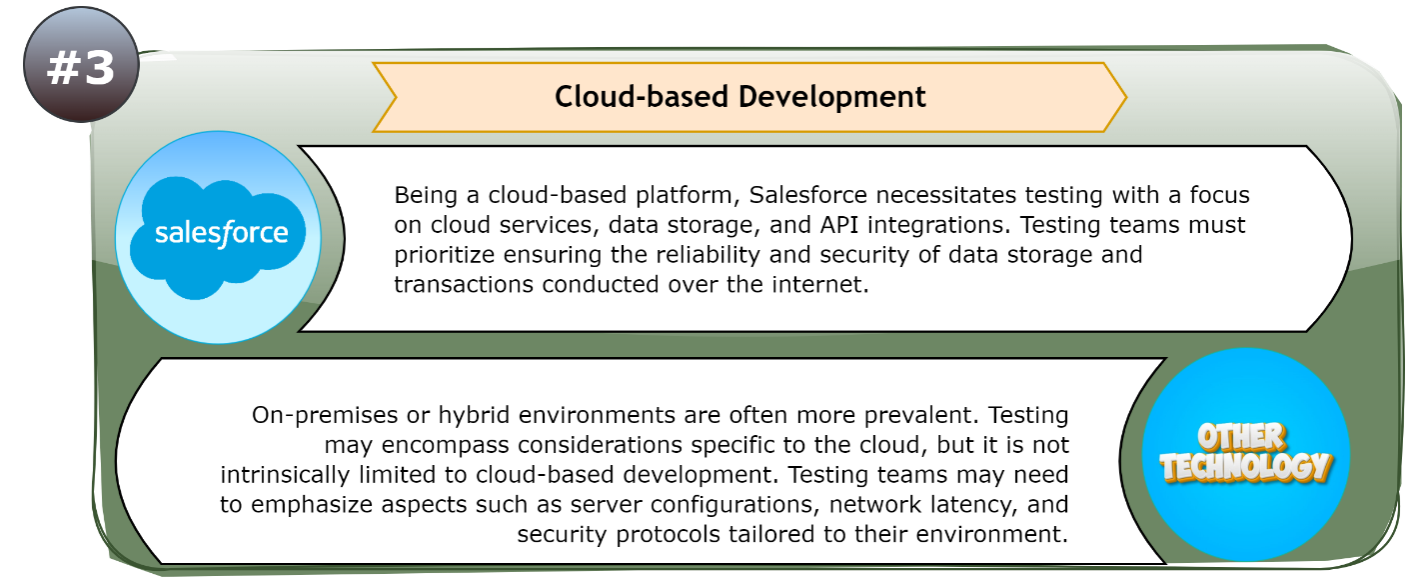 #3

Cloud-based Development

salesforce

Being a cloud-based platform, Salesforce necessitates testing with a focus on cloud services, data storage, and API integrations. Testing teams must prioritize ensuring the reliability and security of data storage and transactions conducted over the internet.

On-premises or hybrid environments are often more prevalent. Testing may encompass considerations specific to the cloud, but it is not intrinsically limited to cloud-based development. Testing teams may need to emphasize aspects such as server configurations, network latency, and security protocols tailored to their environment.

OTHER TECHNOLOGY